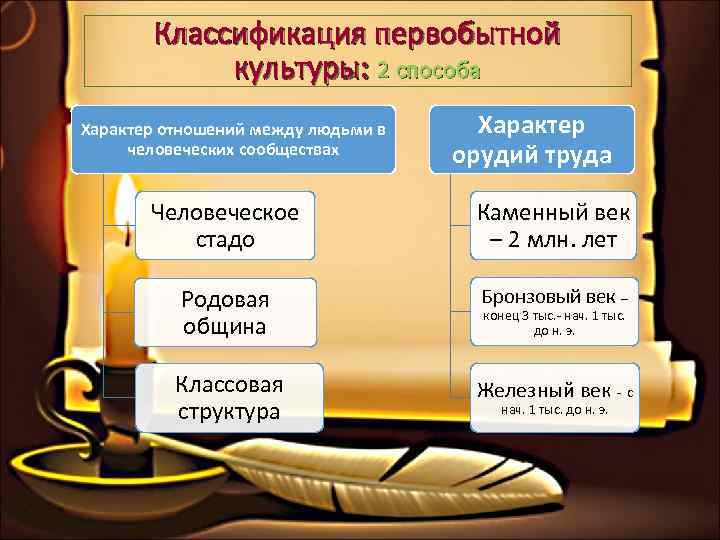 Классификация первобытной культуры: 2 способа

Характер отношений между людьми в человеческих сообществах

Человеческое стадо

Родовая община

Классовая структура

Характер орудий труда

Каменный век – 2 млн. лет

Бронзовый век – конец 3 тыс.- нач. 1 тыс. до н. э.

Железный век - с нач. 1 тыс. до н. э.